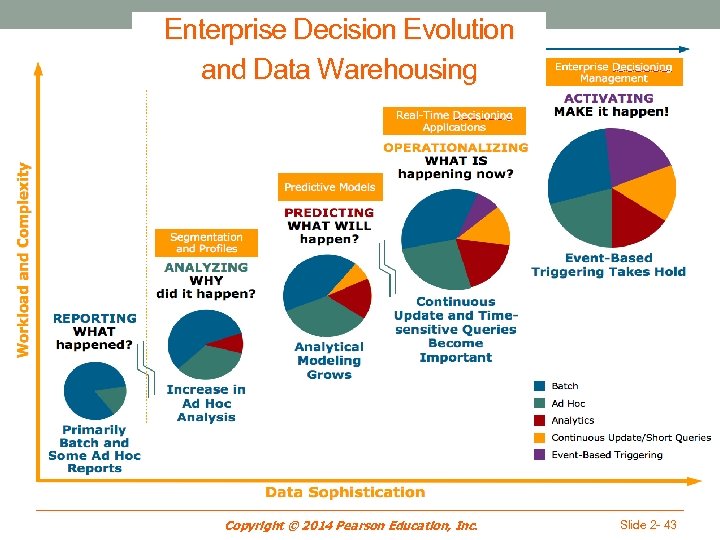 Enterprise Decision Evolution and Data Warehousing

Workload and Complexity

REPORTING
WHAT
happened?

Primarily Batch and Some Ad Hoc Reports

Segmentation and Profiles

ANALYZING
WHY
did it happen?

Increase in Ad Hoc Analysis

Predictive Models

PREDICTING
WHAT WILL
happen?

Analytical Modeling Grows

Real-Time Decisioning Applications

OPERATIONALIZING
WHAT IS
happening now?

Continuous Update and Time-sensitive Queries Become Important

Enterprise Decisioning Management

ACTIVATING
MAKE it happen!

Event-Based Triggering Takes Hold

Batch
Ad Hoc
Analytics
Continuous Update/Short Queries
Event-Based Triggering

Data Sophistication

Copyright © 2014 Pearson Education, Inc.

Slide 2- 43